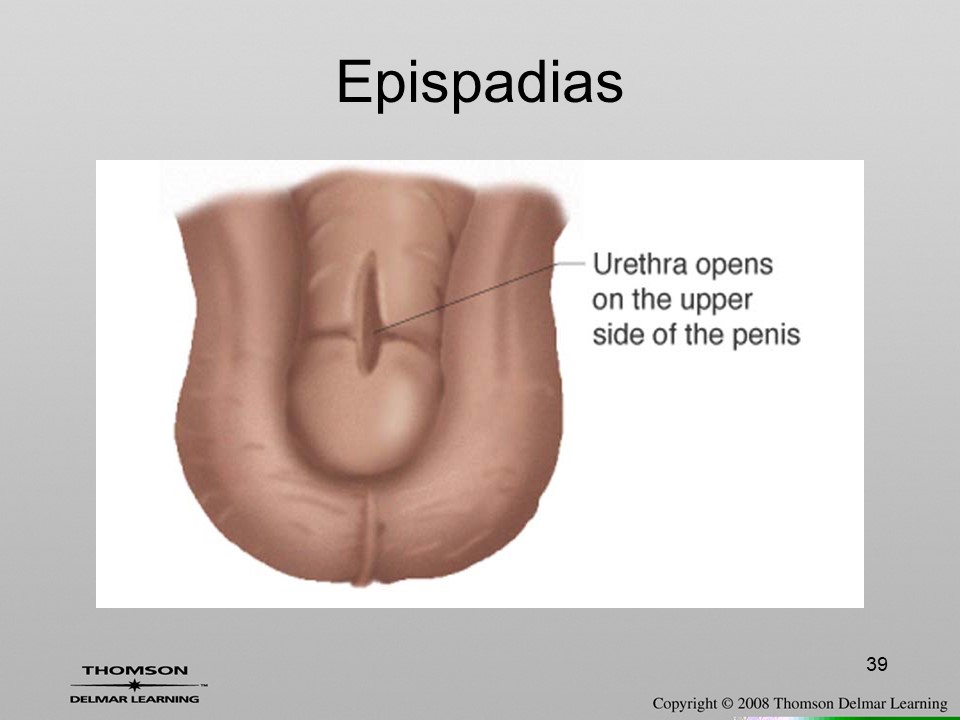 Epispadias

Urethra opens on the upper side of the penis

39

THOMSON
DELMAR LEARNING

Copyright © 2008 Thomson Delmar Learning